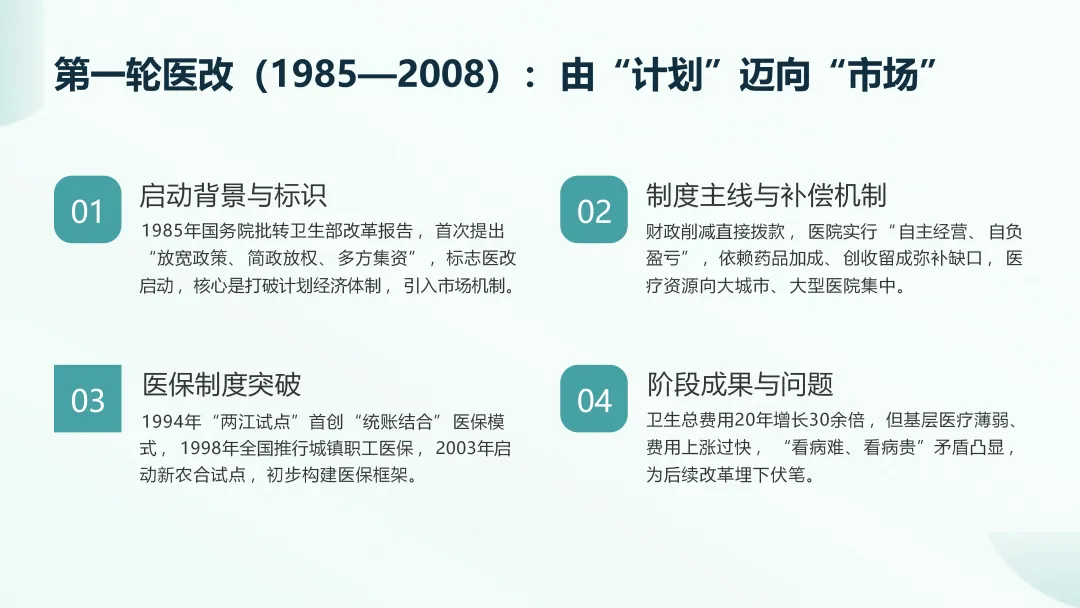 第一轮医改（1985—2008）：由“计划”迈向“市场”

01
启动背景与标识
1985年国务院批转卫生部改革报告，首次提出“放宽政策、简政放权、多方集资”，标志医改启动，核心是打破计划经济体制，引入市场机制。

02
制度主线与补偿机制
财政削减直接拨款，医院实行“自主经营、自负盈亏”，依赖药品加成、创收留成弥补缺口，医疗资源向大城市、大型医院集中。

03
医保制度突破
1994年“两江试点”首创“统账结合”医保模式，1998年全国推行城镇职工医保，2003年启动新农合试点，初步构建医保框架。

04
阶段成果与问题
卫生总费用20年增长30余倍，但基层医疗薄弱、费用上涨过快，“看病难、看病贵”矛盾凸显，为后续改革埋下伏笔。